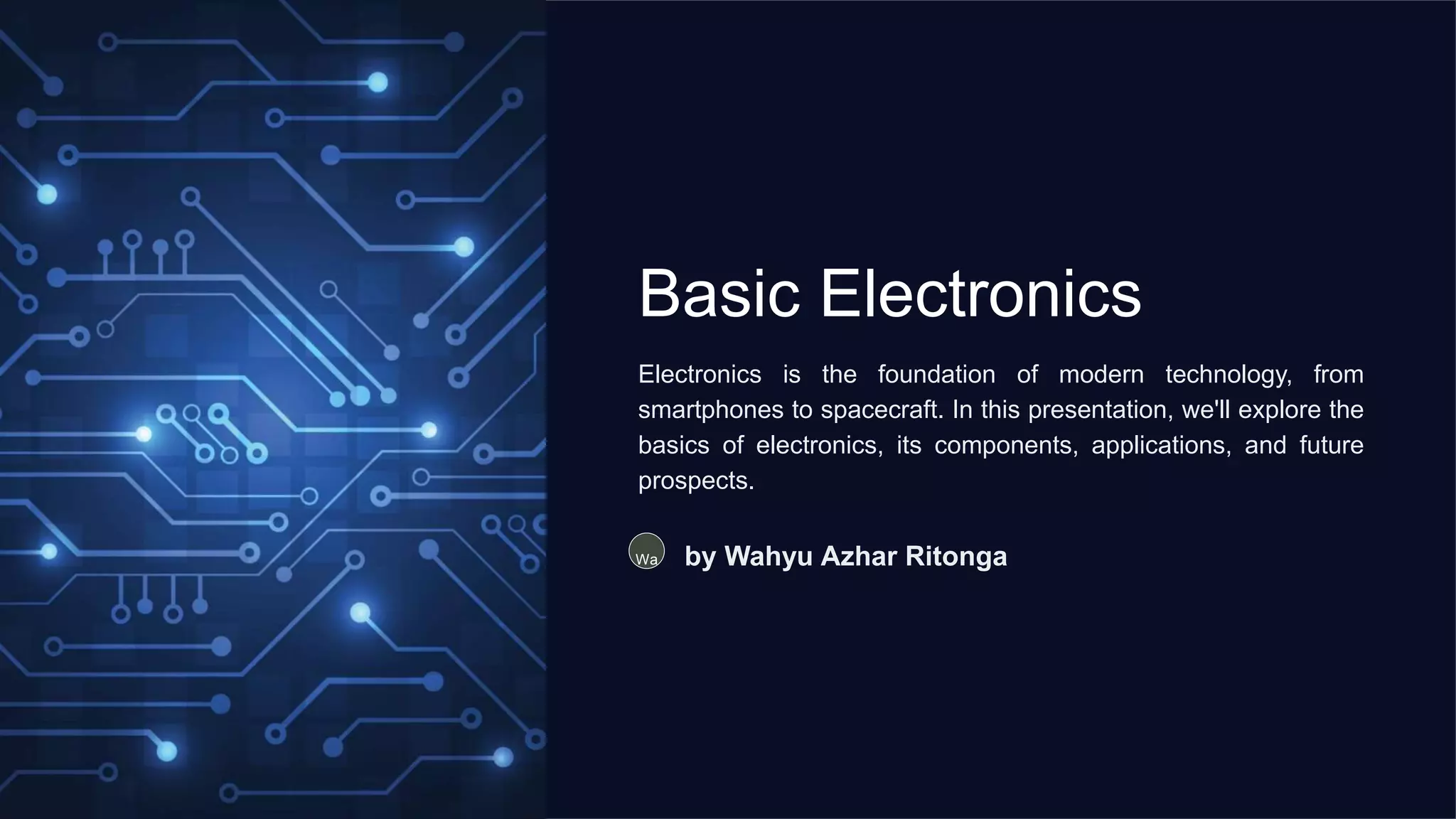 Basic Electronics

Electronics is the foundation of modern technology, from smartphones to spacecraft. In this presentation, we'll explore the basics of electronics, its components, applications, and future prospects.

Wa

by Wahyu Azhar Ritonga